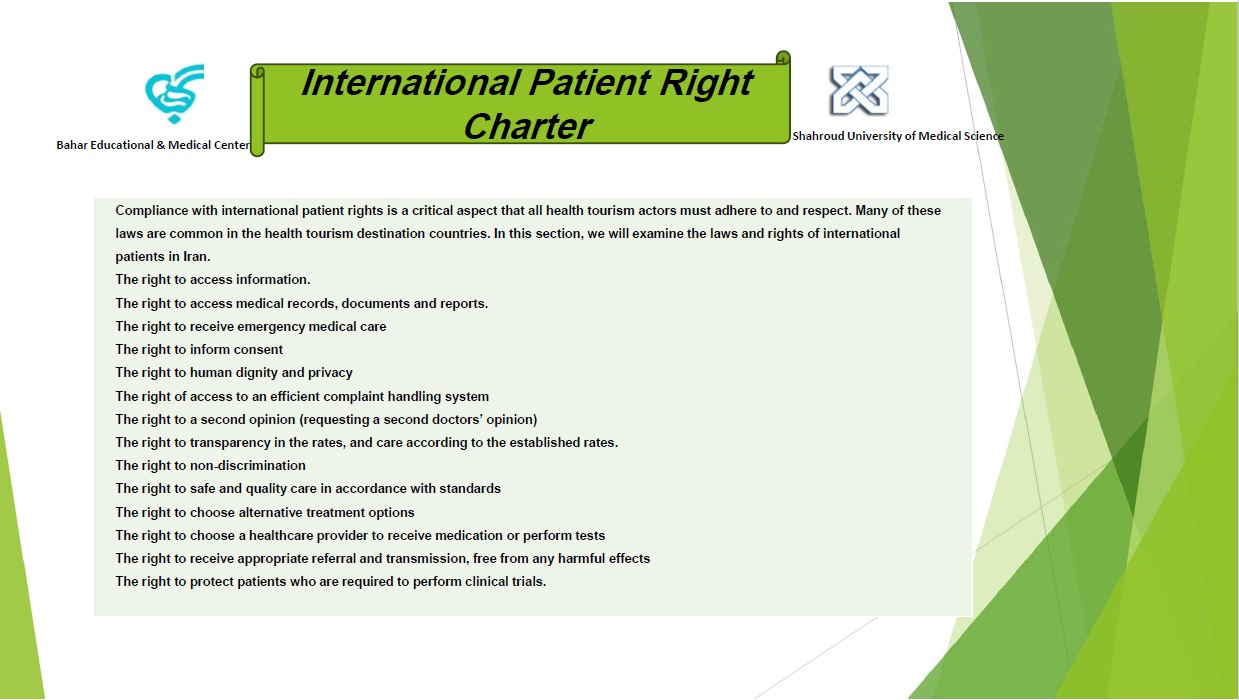 Bahar Educational & Medical Center

International Patient Right Charter

Shahroud University of Medical Science

Compliance with international patient rights is a critical aspect that all health tourism actors must adhere to and respect. Many of these laws are common in the health tourism destination countries. In this section, we will examine the laws and rights of international patients in Iran.
The right to access information.
The right to access medical records, documents and reports.
The right to receive emergency medical care
The right to inform consent
The right to human dignity and privacy
The right of access to an efficient complaint handling system
The right to a second opinion (requesting a second doctors' opinion)
The right to transparency in the rates, and care according to the established rates.
The right to non-discrimination
The right to safe and quality care in accordance with standards
The right to choose alternative treatment options
The right to choose a healthcare provider to receive medication or perform tests
The right to receive appropriate referral and transmission, free from any harmful effects
The right to protect patients who are required to perform clinical trials.